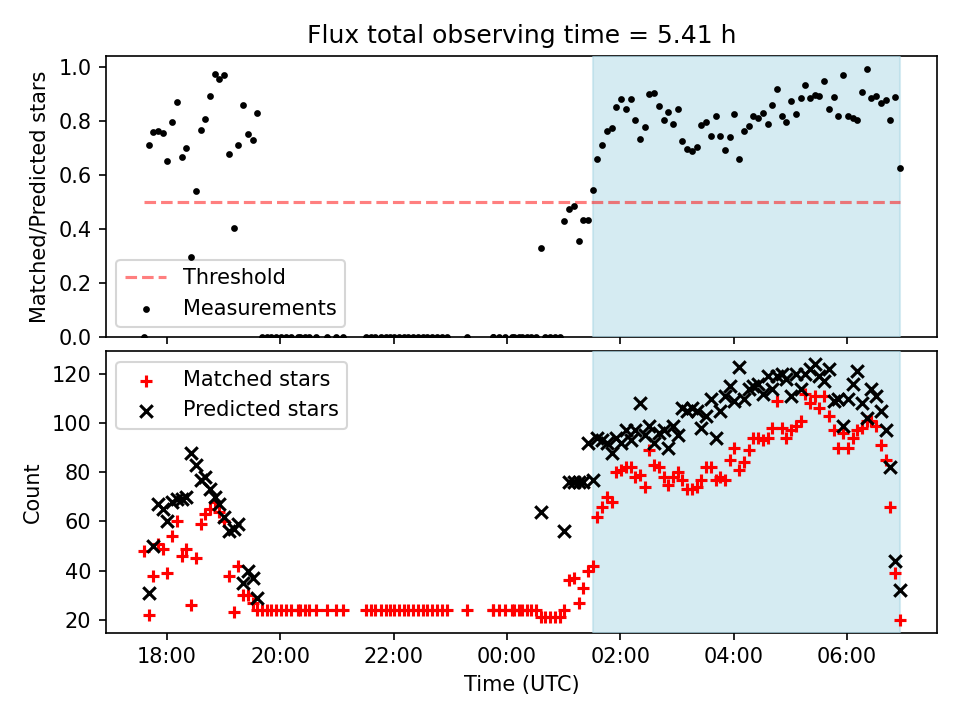 Flux total observing time = 5.41 h

Matched/Predicted stars

1.0
0.8
0.6
0.4
0.2
0.0

Threshold
Measurements

Count

120
100
80
60
40
20

Matched stars
Predicted stars

18:00
20:00
22:00
00:00
02:00
04:00
06:00

Time (UTC)